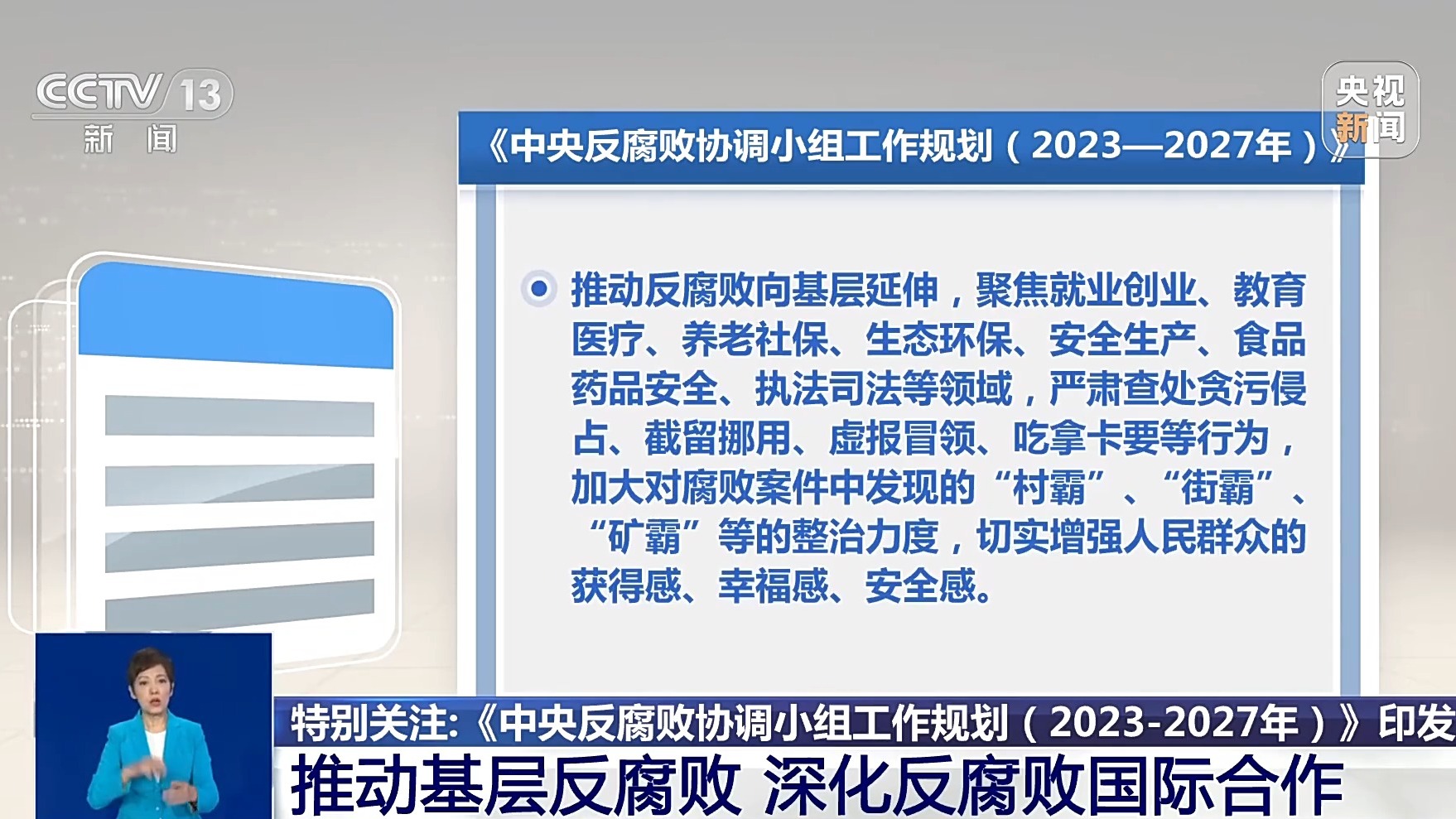 CCTV 13
新闻

央视新闻

《中央反腐败协调小组工作规划（2023—2027年）》

推动反腐败向基层延伸，聚焦就业创业、教育医疗、养老社保、生态环保、安全生产、食品药品安全、执法司法等领域，严肃查处贪污侵占、截留挪用、虚报冒领、吃拿卡要等行为，加大对腐败案件中发现的“村霸”、“街霸”、“矿霸”等的整治力度，切实增强人民群众的获得感、幸福感、安全感。

特别关注:《中央反腐败协调小组工作规划（2023-2027年）》印发
推动基层反腐败 深化反腐败国际合作